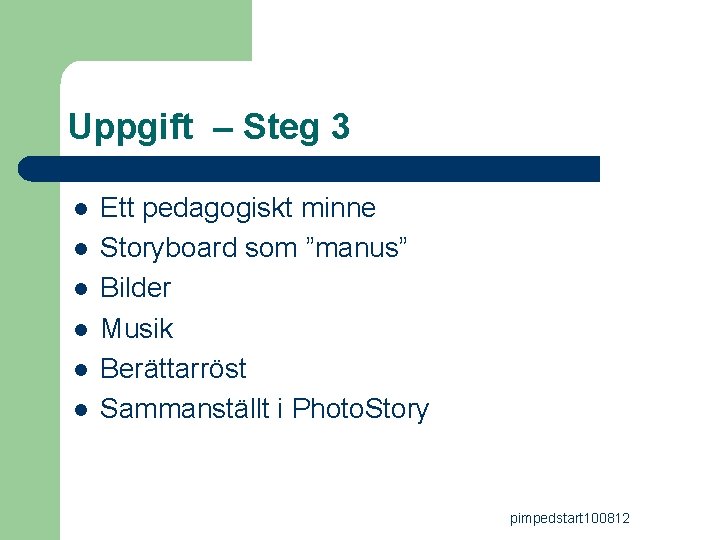 Uppgift – Steg 3

- Ett pedagogiskt minne
- Storyboard som ”manus”
- Bilder
- Musik
- Berättarröst
- Sammanställt i PhotoStory

pimpedstart100812